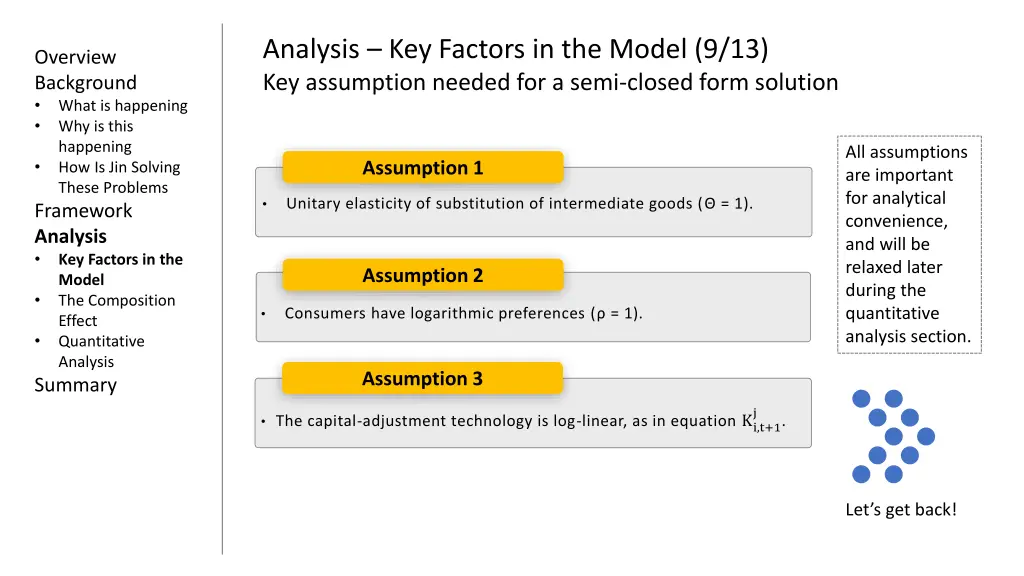 Overview
Background
• What is happening
• Why is this happening
• How Is Jin Solving These Problems
Framework
Analysis
• Key Factors in the Model
• The Composition Effect
• Quantitative Analysis
Summary

Analysis – Key Factors in the Model (9/13)
Key assumption needed for a semi-closed form solution

Assumption 1
• Unitary elasticity of substitution of intermediate goods (Θ = 1).

Assumption 2
• Consumers have logarithmic preferences (ρ = 1).

Assumption 3
• The capital-adjustment technology is log-linear, as in equation $K^{j}_{i,t+1}$.

All assumptions are important for analytical convenience, and will be relaxed later during the quantitative analysis section.

Let's get back!